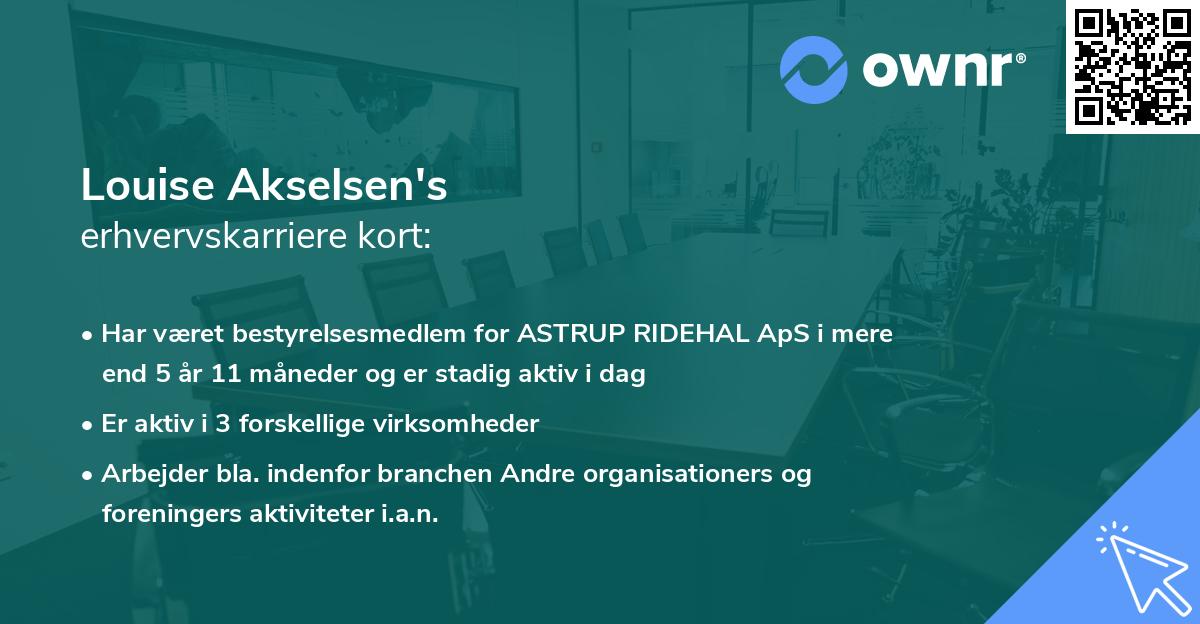 ownr®

Louise Akselsen's
erhvervskarriere kort:

• Har været bestyrelsesmedlem for ASTRUP RIDEHAL ApS i mere end 5 år 11 måneder og er stadig aktiv i dag

• Er aktiv i 3 forskellige virksomheder

• Arbejder bla. indenfor branchen Andre organisationers og foreningers aktiviteter i.a.n.